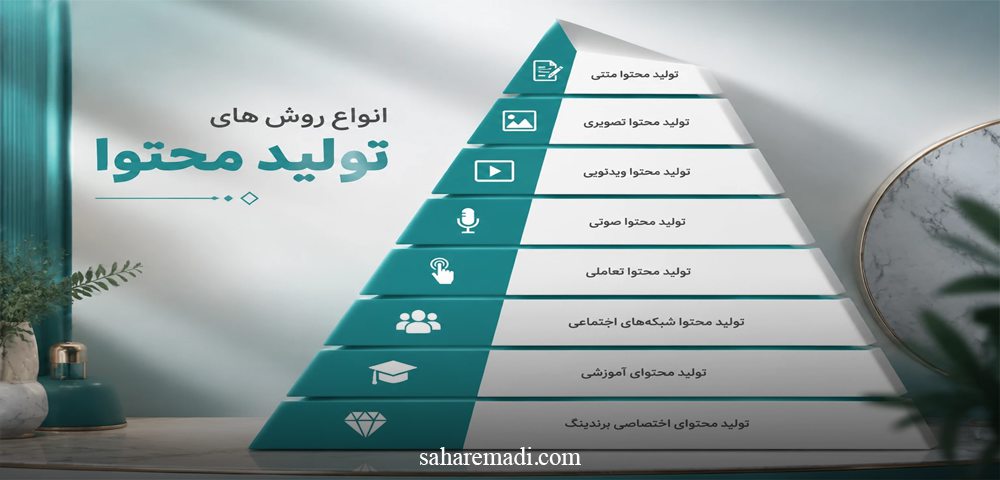 انواع روش های
تولید محتوا

تولید محتوا متنی
تولید محتوا تصویری
تولید محتوا ویدئویی
تولید محتوا صوتی
تولید محتوا تعاملی
تولید محتوا شبکه‌های اجتماعی
تولید محتوای آموزشی
تولید محتوای اختصاصی برندینگ

saharemadi.com